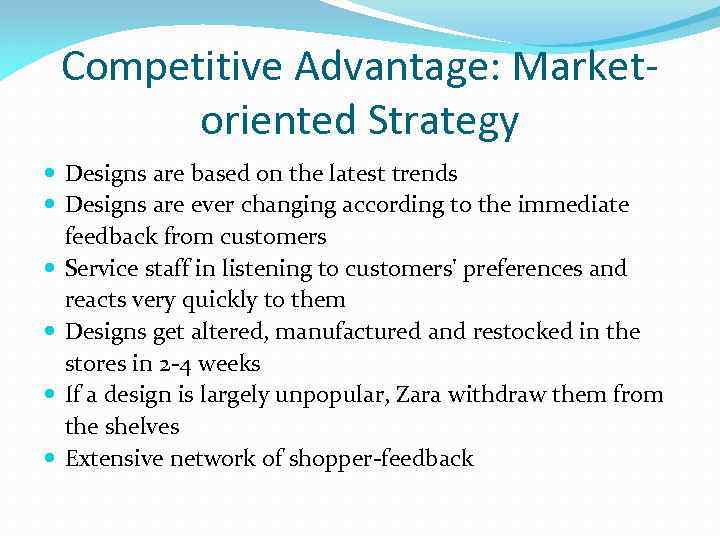 Competitive Advantage: Market-oriented Strategy

- Designs are based on the latest trends
- Designs are ever changing according to the immediate feedback from customers
- Service staff in listening to customers' preferences and reacts very quickly to them
- Designs get altered, manufactured and restocked in the stores in 2-4 weeks
- If a design is largely unpopular, Zara withdraw them from the shelves
- Extensive network of shopper-feedback